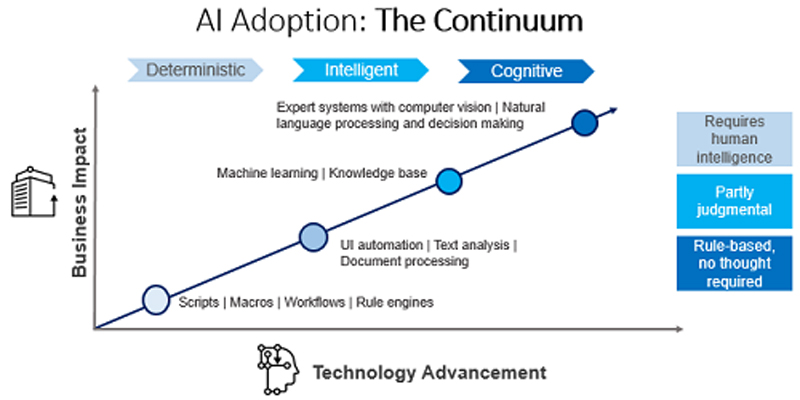 AI Adoption: The Continuum

Deterministic
Intelligent
Cognitive

Business Impact

Expert systems with computer vision | Natural language processing and decision making

Machine learning | Knowledge base

UI automation | Text analysis | Document processing

Scripts | Macros | Workflows | Rule engines

Requires human intelligence

Partly judgmental

Rule-based, no thought required

Technology Advancement